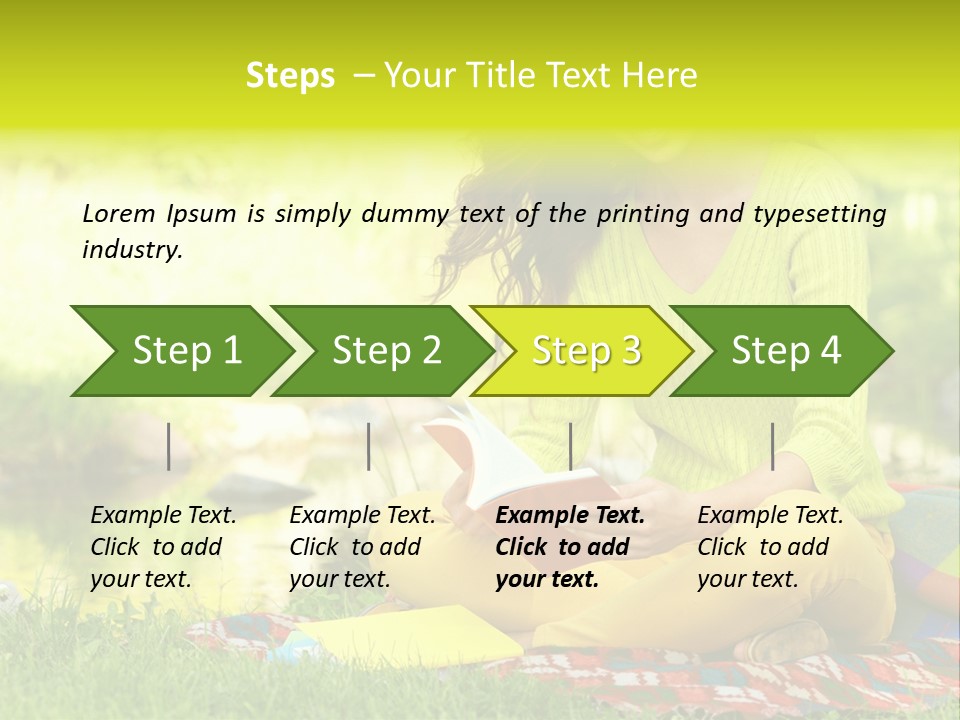 Steps – Your Title Text Here

Lorem Ipsum is simply dummy text of the printing and typesetting industry.

Step 1

Step 2

Step 3

Step 4

Example Text. Click to add your text.

Example Text. Click to add your text.

Example Text. Click to add your text.

Example Text. Click to add your text.